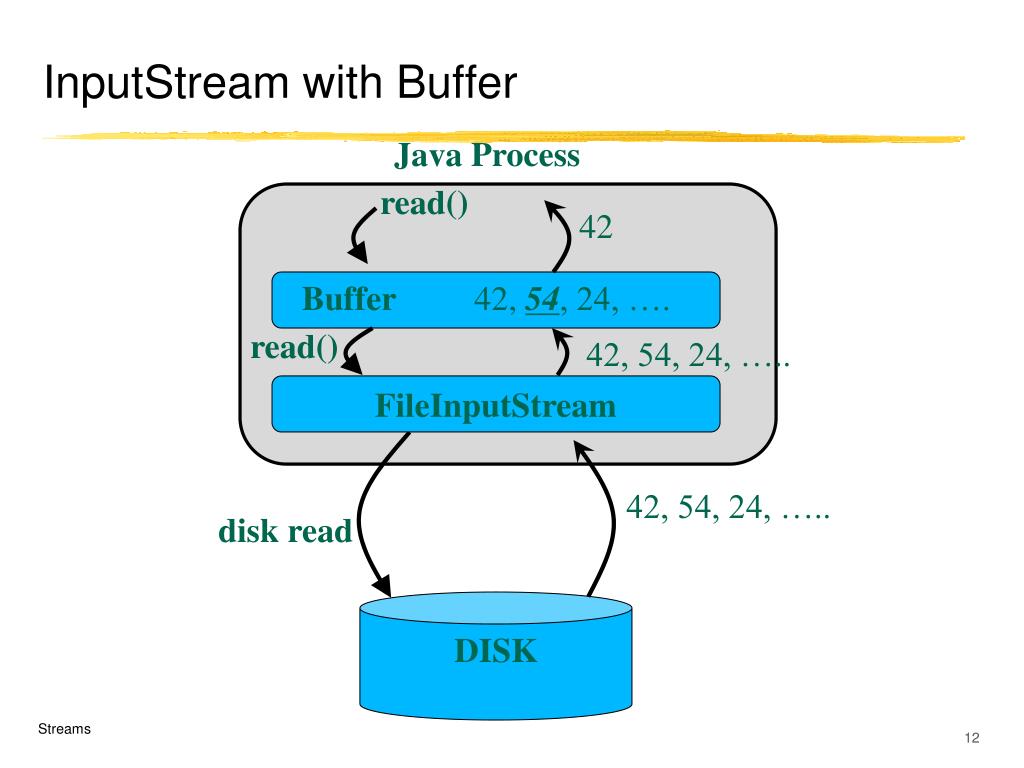 InputStream with Buffer

Java Process

read()

42

Buffer

42, 54, 24, ….

read()

42, 54, 24, …..

FileInputStream

disk read

42, 54, 24, …..

DISK

Streams

12